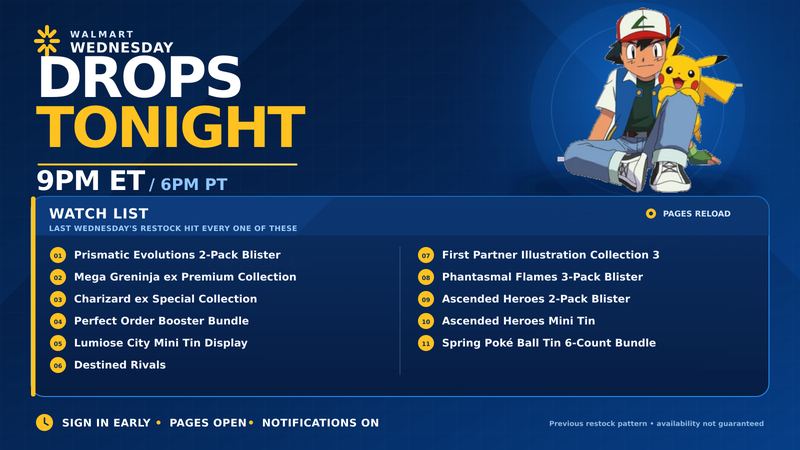 WALMART
WEDNESDAY
DROPS
TONIGHT

9PM ET / 6PM PT

WATCH LIST
LAST WEDNESDAY'S RESTOCK HIT EVERY ONE OF THESE

PAGES RELOAD

01 Prismatic Evolutions 2-Pack Blister
02 Mega Greninja ex Premium Collection
03 Charizard ex Special Collection
04 Perfect Order Booster Bundle
05 Lumiose City Mini Tin Display
06 Destined Rivals

07 First Partner Illustration Collection 3
08 Phantasmal Flames 3-Pack Blister
09 Ascended Heroes 2-Pack Blister
10 Ascended Heroes Mini Tin
11 Spring Poké Ball Tin 6-Count Bundle

SIGN IN EARLY • PAGES OPEN • NOTIFICATIONS ON

Previous restock pattern • availability not guaranteed